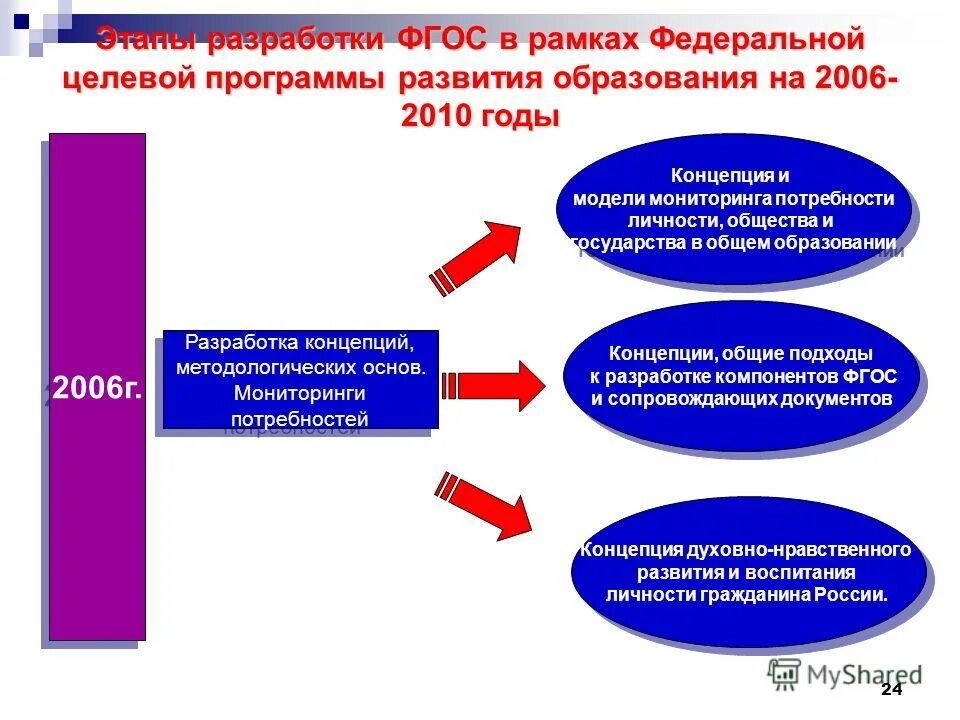 Этапы разработки ФГОС в рамках Федеральной целевой программы развития образования на 2006-2010 годы

2006г.

Разработка концепций, методологических основ. Мониторинги потребностей

Концепция и модели мониторинга потребности личности, общества и государства в общем образовании

Концепции, общие подходы к разработке компонентов ФГОС и сопровождающих документов

Концепция духовно-нравственного развития и воспитания личности гражданина России.

MyShared

24